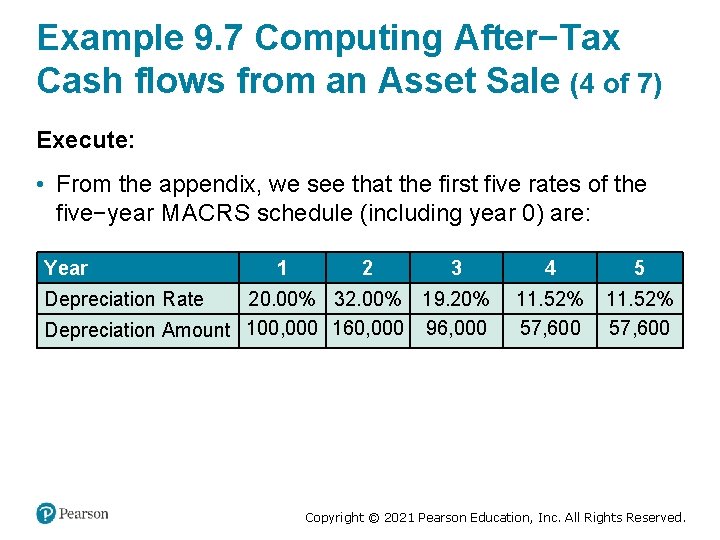 Example 9.7 Computing After−Tax Cash flows from an Asset Sale (4 of 7)

Execute:

• From the appendix, we see that the first five rates of the five−year MACRS schedule (including year 0) are:

| Year | 1 | 2 | 3 | 4 | 5 |
|---|---|---|---|---|---|
| Depreciation Rate | 20.00% | 32.00% | 19.20% | 11.52% | 11.52% |
| Depreciation Amount | 100,000 | 160,000 | 96,000 | 57,600 | 57,600 |

Pearson

Copyright © 2021 Pearson Education, Inc. All Rights Reserved.